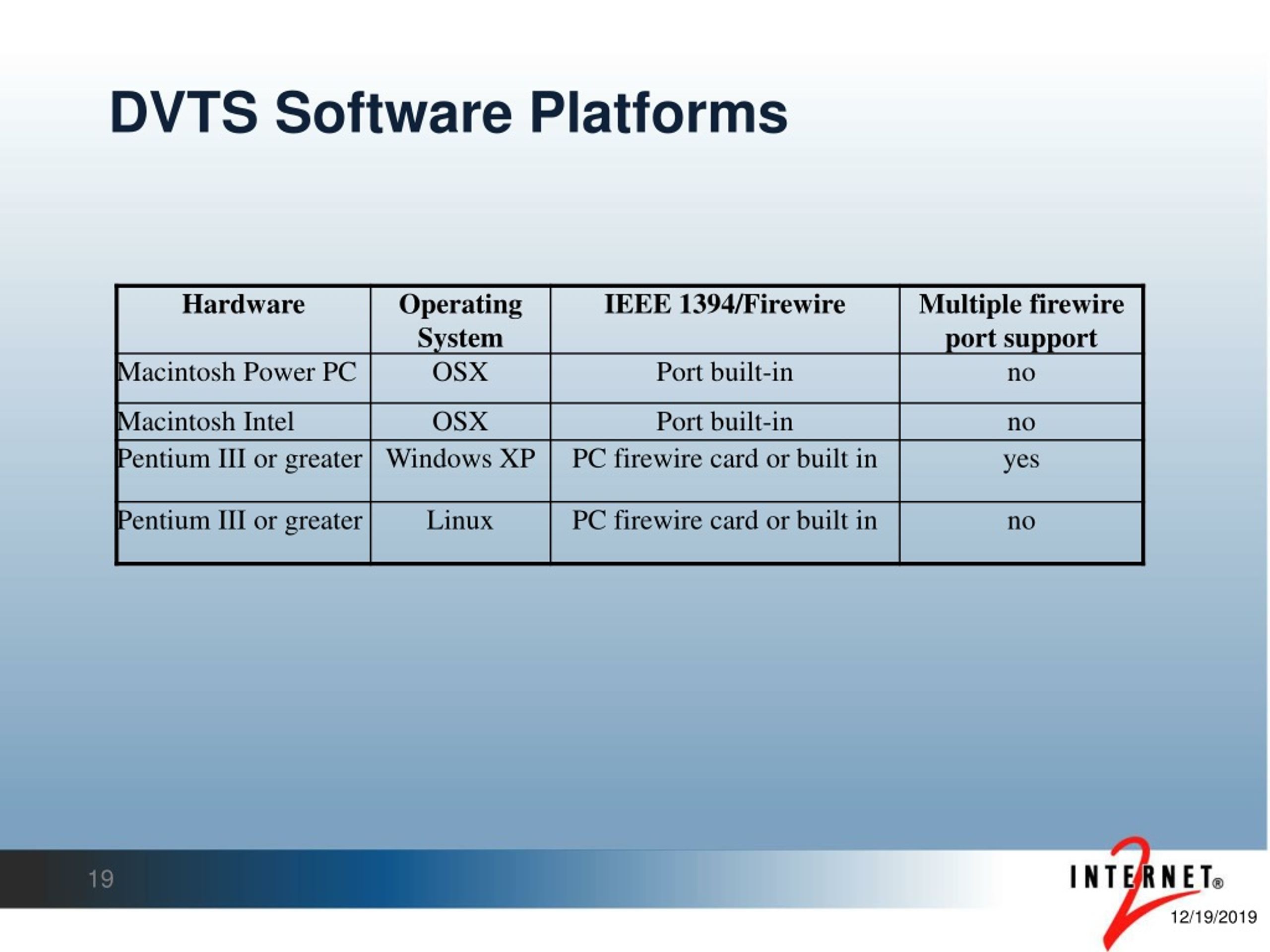 DVTS Software Platforms

| Hardware | Operating System | IEEE 1394/Firewire | Multiple firewire port support |
|---|---|---|---|
| Macintosh Power PC | OSX | Port built-in | no |
| Macintosh Intel | OSX | Port built-in | no |
| Pentium III or greater | Windows XP | PC firewire card or built in | yes |
| Pentium III or greater | Linux | PC firewire card or built in | no |

19

INTERNET® 2

12/19/2019